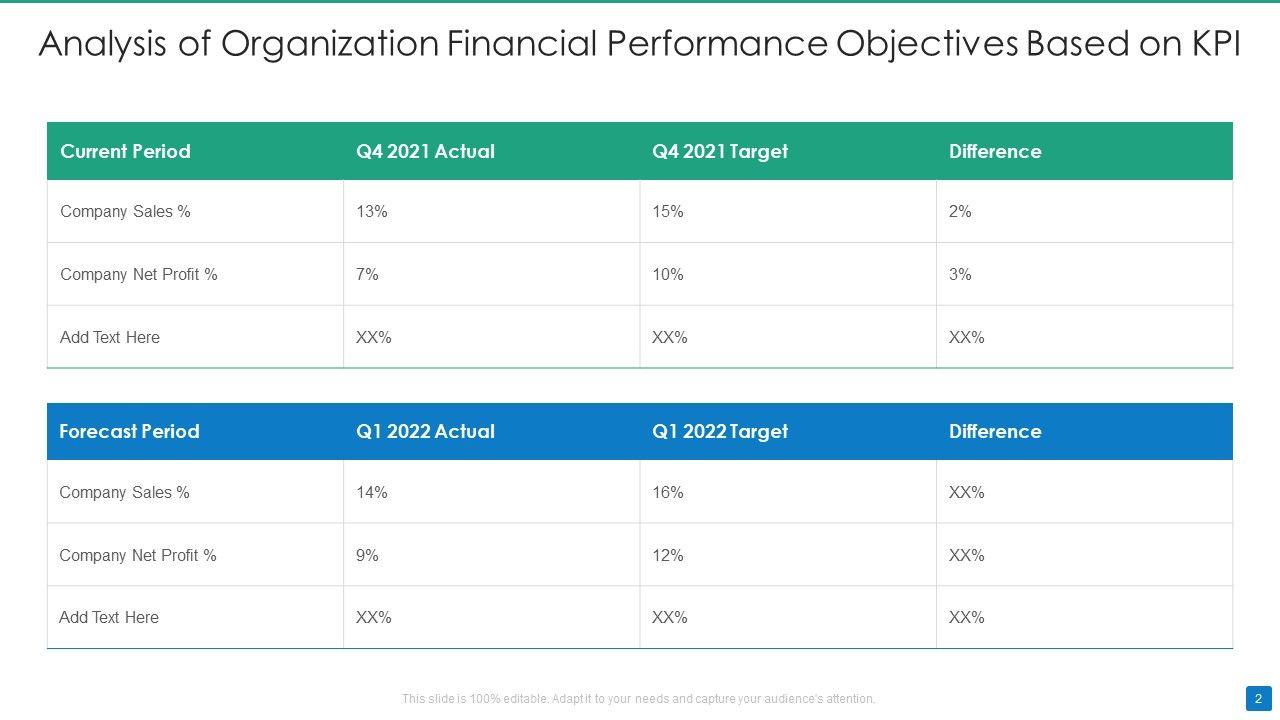 Analysis of Organization Financial Performance Objectives Based on KPI

| Current Period | Q4 2021 Actual | Q4 2021 Target | Difference |
|---|---|---|---|
| Company Sales % | 13% | 15% | 2% |
| Company Net Profit % | 7% | 10% | 3% |
| Add Text Here | XX% | XX% | XX% |

| Forecast Period | Q1 2022 Actual | Q1 2022 Target | Difference |
|---|---|---|---|
| Company Sales % | 14% | 16% | XX% |
| Company Net Profit % | 9% | 12% | XX% |
| Add Text Here | XX% | XX% | XX% |

This slide is 100% editable. Adapt it to your needs and capture your audience's attention.

2